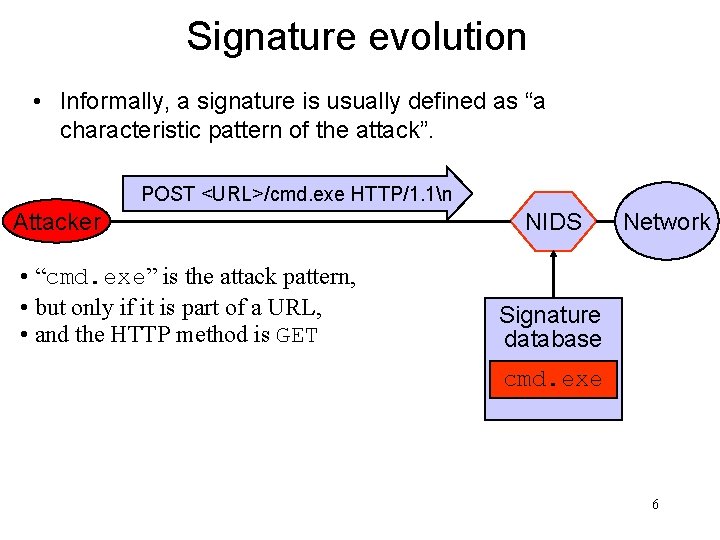 Signature evolution

• Informally, a signature is usually defined as “a characteristic pattern of the attack”.

POST <URL>/cmd.exe HTTP/1.1\n

Attacker

NIDS

Network

• “cmd.exe” is the attack pattern,
• but only if it is part of a URL,
• and the HTTP method is GET

Signature database

cmd.exe

6